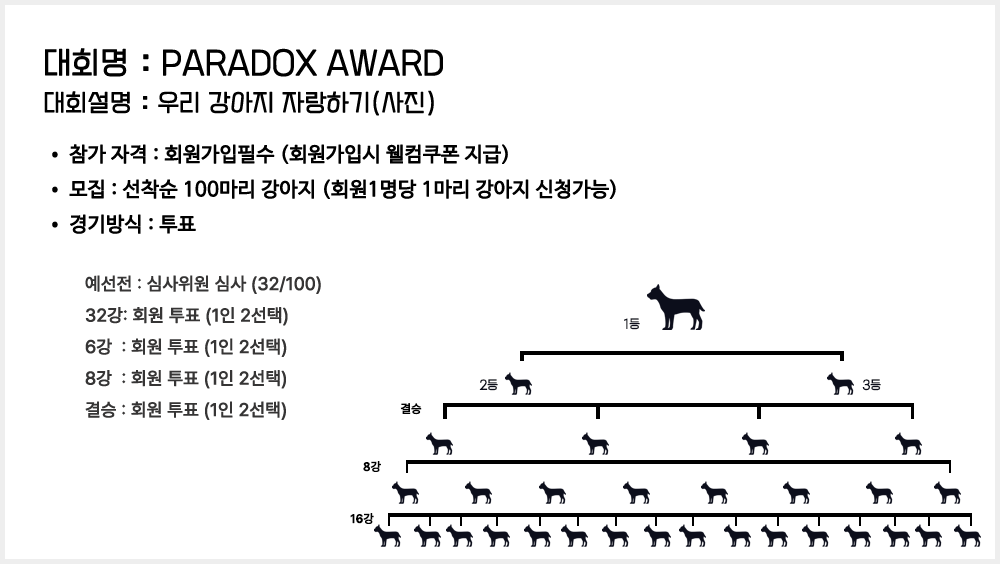 대회명 : PARADOX AWARD
대회설명 : 우리 강아지 자랑하기(사진)

• 참가 자격 : 회원가입필수 (회원가입시 웰컴쿠폰 지급)
• 모집 : 선착순 100마리 강아지 (회원1명당 1마리 강아지 신청가능)
• 경기방식 : 투표

예선전 : 심사위원 심사 (32/100)
32강: 회원 투표 (1인 2선택)
6강 : 회원 투표 (1인 2선택)
8강 : 회원 투표 (1인 2선택)
결승 : 회원 투표 (1인 2선택)

1등
2등
3등
결승
8강
16강